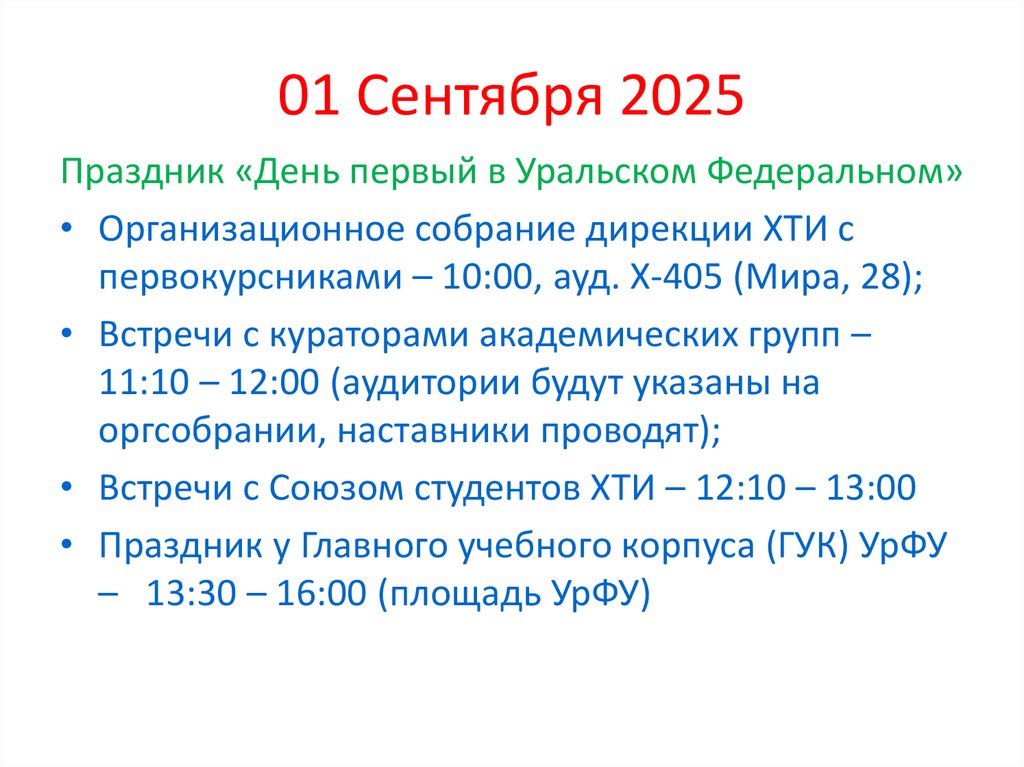 01 Сентября 2025

Праздник «День первый в Уральском Федеральном»

• Организационное собрание дирекции ХТИ с первокурсниками – 10:00, ауд. Х-405 (Мира, 28);

• Встречи с кураторами академических групп – 11:10 – 12:00 (аудитории будут указаны на оргсобрании, наставники проводят);

• Встречи с Союзом студентов ХТИ – 12:10 – 13:00

• Праздник у Главного учебного корпуса (ГУК) УрФУ – 13:30 – 16:00 (площадь УрФУ)